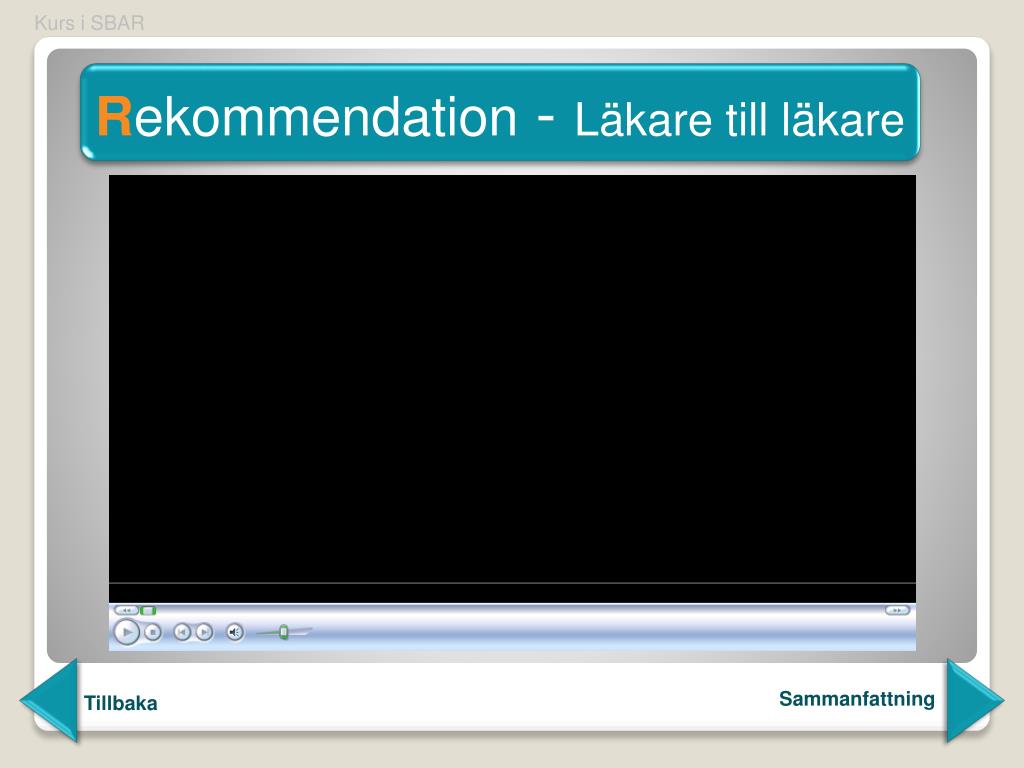 Kurs i SBAR

Rekommendation - Läkare till läkare

Tillbaka

Sammanfattning